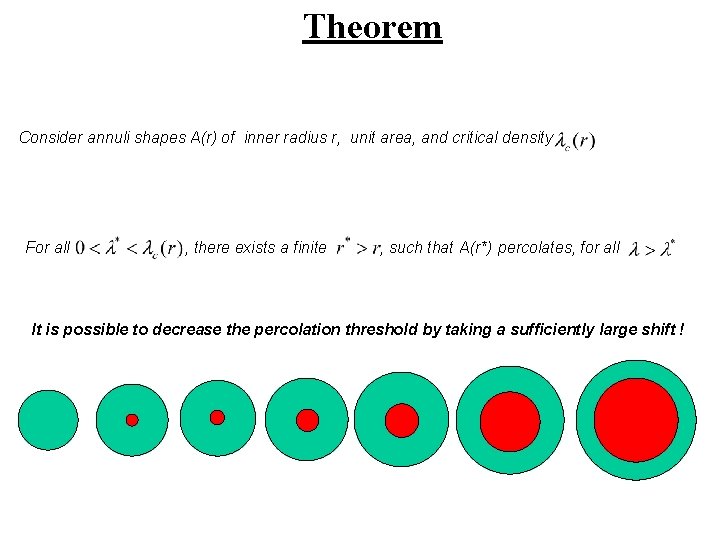 Theorem

Consider annuli shapes A(r) of inner radius r, unit area, and critical density $\lambda_c(r)$

For all $0 < \lambda^* < \lambda_c(r)$, there exists a finite $r^* > r$, such that A(r*) percolates, for all $\lambda > \lambda^*$

It is possible to decrease the percolation threshold by taking a sufficiently large shift !